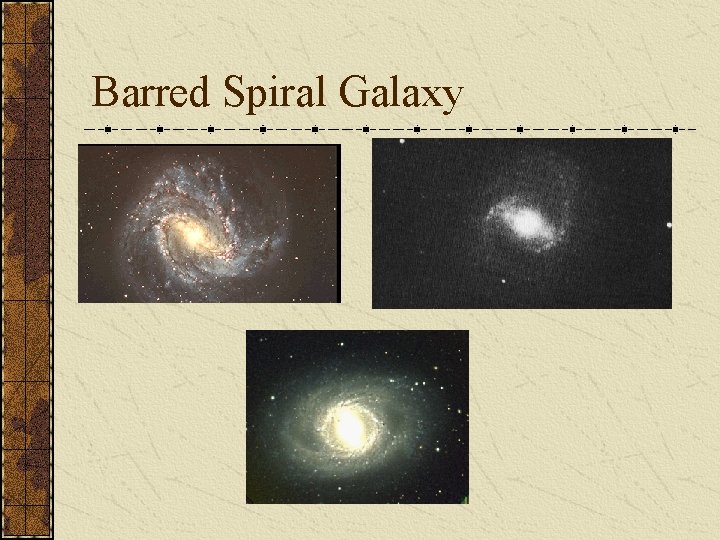 Barred Spiral Galaxy